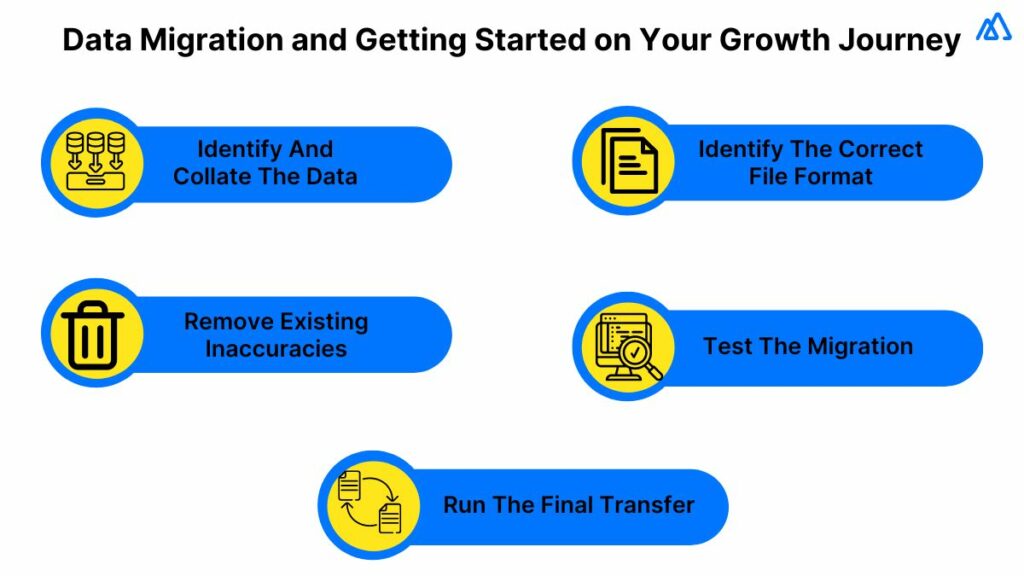 Data Migration and Getting Started on Your Growth Journey

Identify And Collate The Data

Identify The Correct File Format

Remove Existing Inaccuracies

Test The Migration

Run The Final Transfer